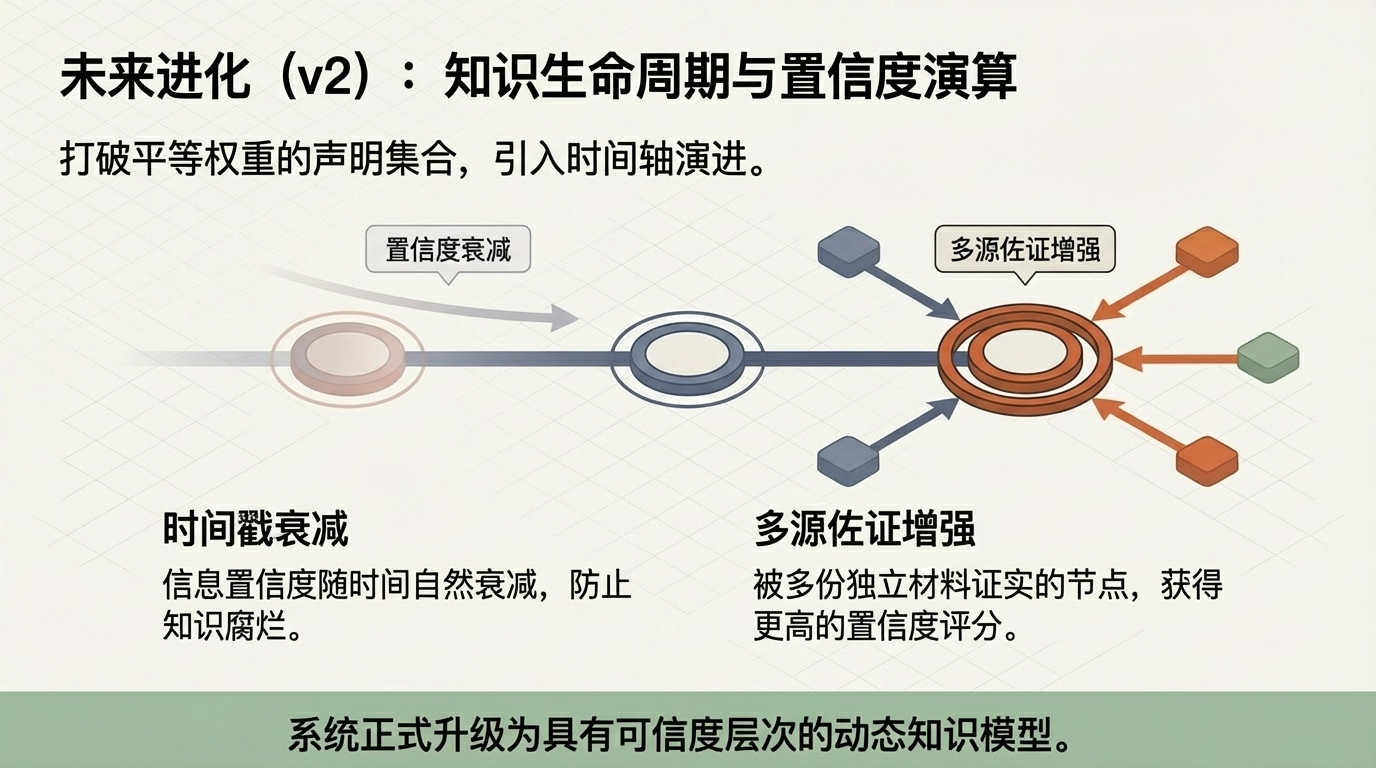 未来进化（v2）：知识生命周期与置信度演算

打破平等权重的声明集合，引入时间轴演进。

置信度衰减

多源佐证增强

时间戳衰减

信息置信度随时间自然衰减，防止知识腐烂。

多源佐证增强

被多份独立材料证实的节点，获得更高的置信度评分。

系统正式升级为具有可信度层次的动态知识模型。